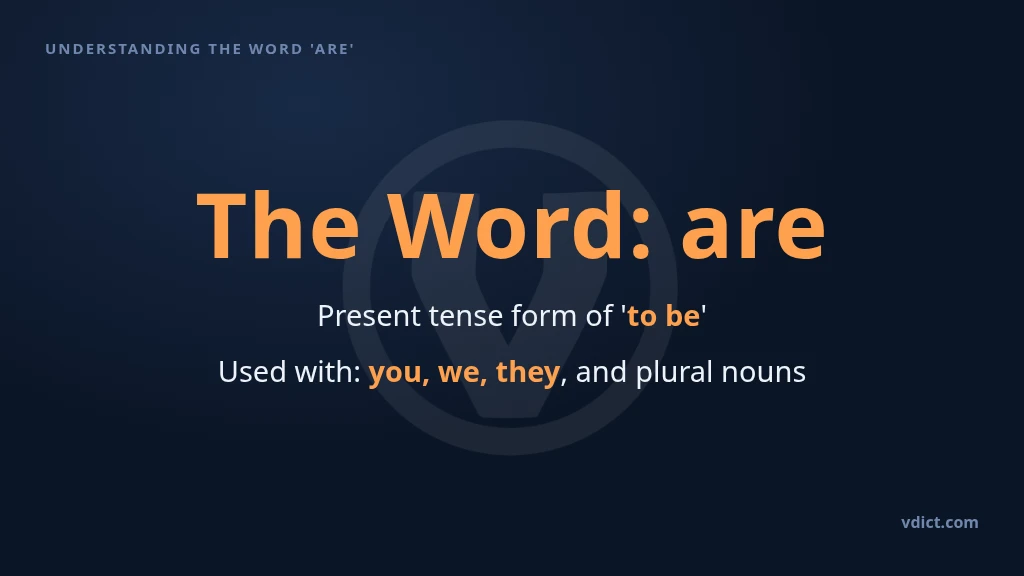 UNDERSTANDING THE WORD 'ARE'

The Word: are

Present tense form of 'to be'

Used with: you, we, they, and plural nouns

vdict.com